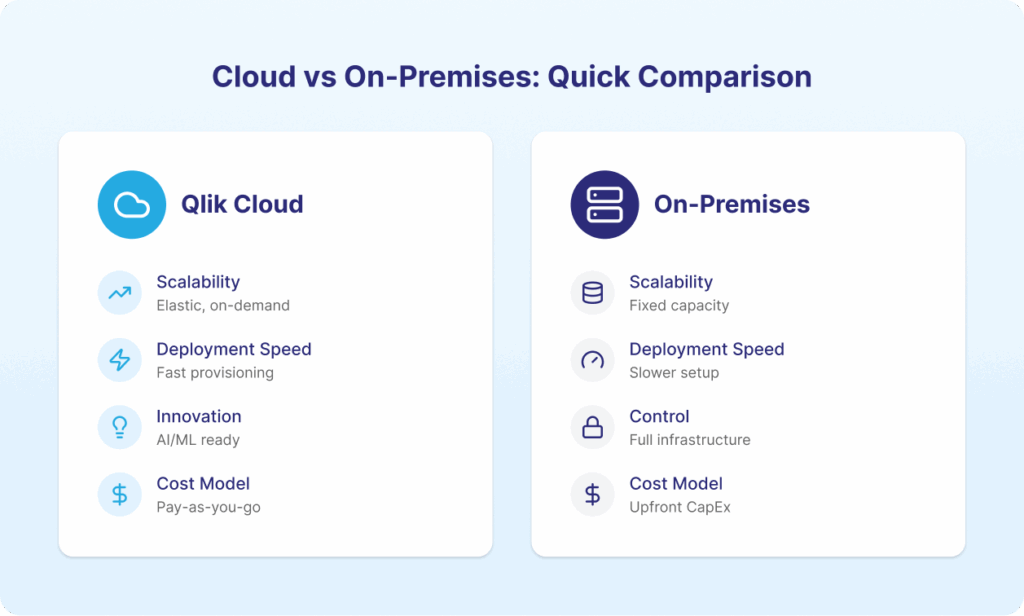 Cloud vs On-Premises: Quick Comparison

Qlik Cloud

Scalability
Elastic, on-demand

Deployment Speed
Fast provisioning

Innovation
AI/ML ready

Cost Model
Pay-as-you-go

On-Premises

Scalability
Fixed capacity

Deployment Speed
Slower setup

Control
Full infrastructure

Cost Model
Upfront CapEx